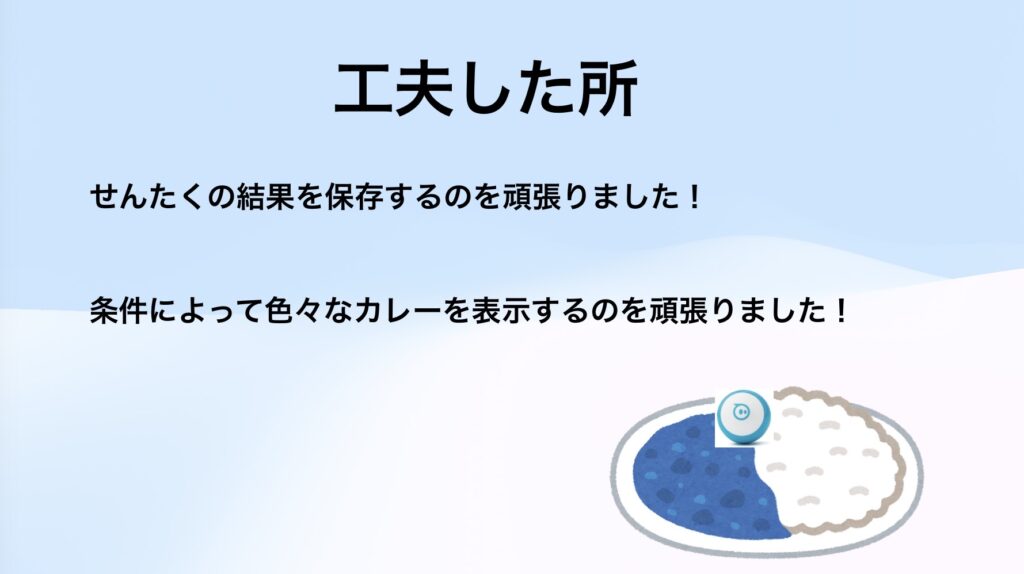 工夫した所

せんたくの結果を保存するのを頑張りました！

条件によって色々なカレーを表示するのを頑張りました！